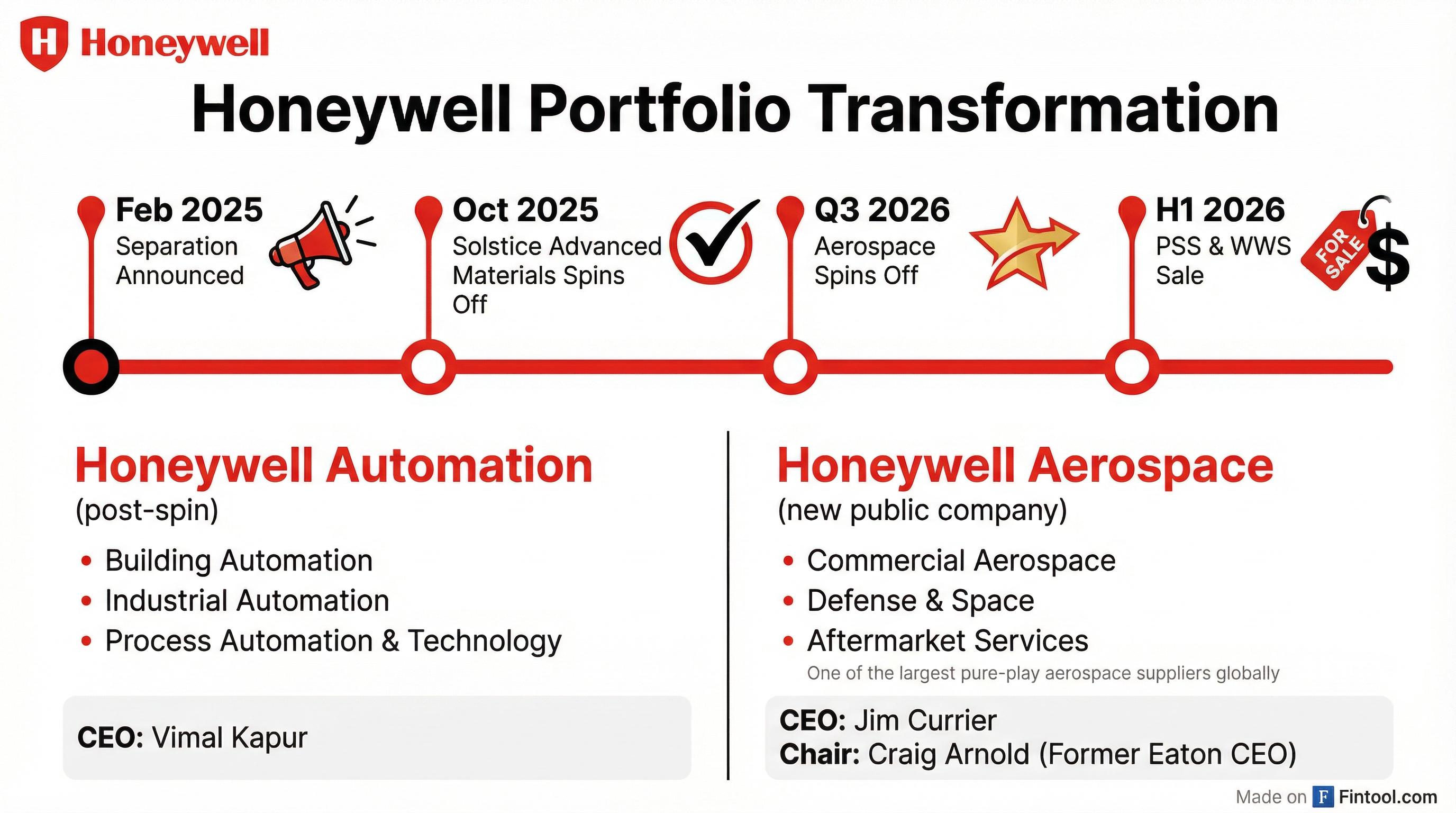 H Honeywell

Honeywell Portfolio Transformation

Feb 2025
Separation Announced

Oct 2025
Solstice Advanced Materials Spins Off

Q3 2026
Aerospace Spins Off

H1 2026
PSS & WWS Sale

FOR SALE $

Honeywell Automation
(post-spin)

• Building Automation
• Industrial Automation
• Process Automation & Technology

CEO: Vimal Kapur

Honeywell Aerospace
(new public company)

• Commercial Aerospace
• Defense & Space
• Aftermarket Services

One of the largest pure-play aerospace suppliers globally

CEO: Jim Currier
Chair: Craig Arnold (Former Eaton CEO)

Made on F Fintool.com